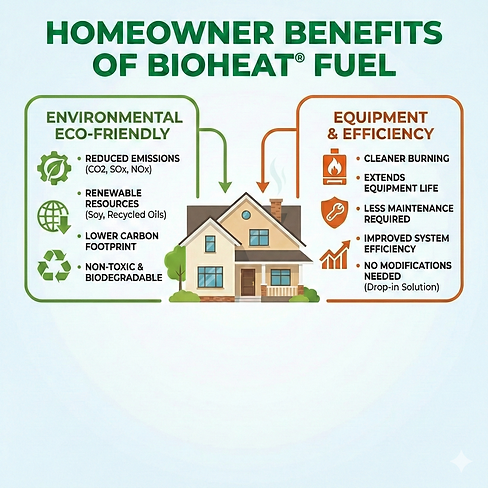 HOMEOWNER BENEFITS OF BIOHEAT® FUEL

ENVIRONMENTAL ECO-FRIENDLY

• REDUCED EMISSIONS (CO2, SOx, NOx)
• RENEWABLE RESOURCES (Soy, Recycled Oils)
• LOWER CARBON FOOTPRINT
• NON-TOXIC & BIODEGRADABLE

EQUIPMENT & EFFICIENCY

• CLEANER BURNING
• EXTENDS EQUIPMENT LIFE
• LESS MAINTENANCE REQUIRED
• IMPROVED SYSTEM EFFICIENCY
• NO MODIFICATIONS NEEDED (Drop-in Solution)